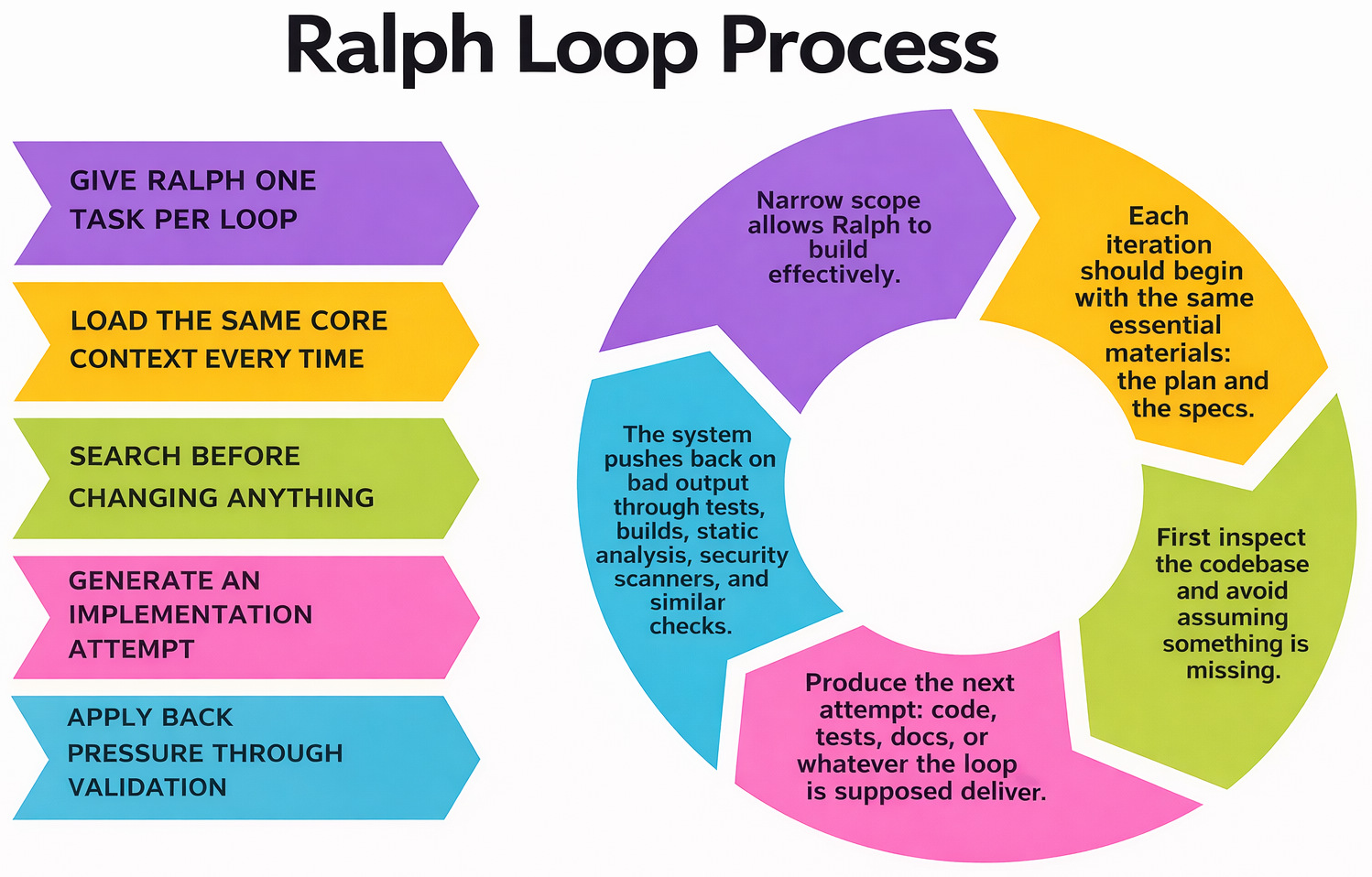 Ralph Loop Process

GIVE RALPH ONE TASK PER LOOP

LOAD THE SAME CORE CONTEXT EVERY TIME

SEARCH BEFORE CHANGING ANYTHING

GENERATE AN IMPLEMENTATION ATTEMPT

APPLY BACK PRESSURE THROUGH VALIDATION

Narrow scope allows Ralph to build effectively.

Each iteration should begin with the same essential materials: the plan and the specs.

First inspect the codebase and avoid assuming something is missing.

Produce the next attempt: code, tests, docs, or whatever the loop is supposed deliver.

The system pushes back on bad output through tests, builds, static analysis, security scanners, and similar checks.